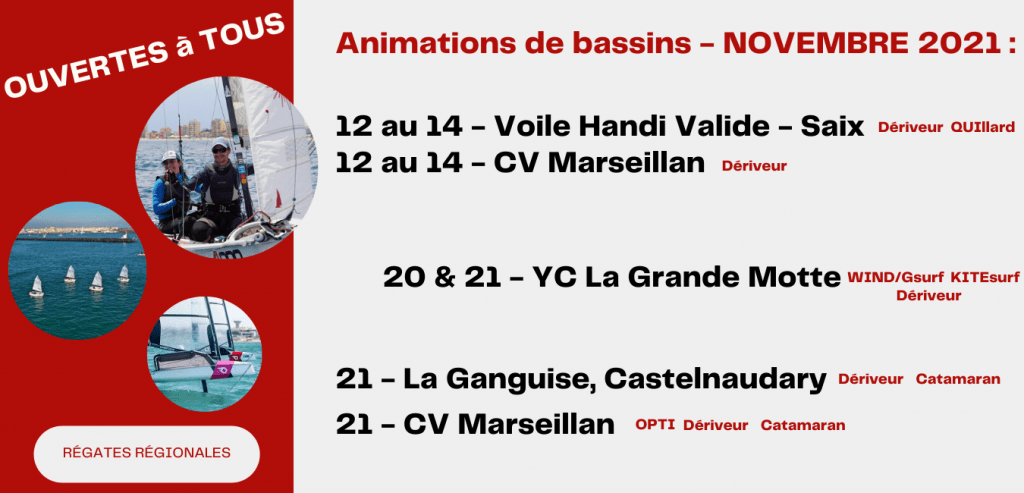 OUVERTES à TOUS

RÉGATES RÉGIONALES

Animations de bassins – NOVEMBRE 2021 :

12 au 14 – Voile Handi Valide – Saix Dériveur QUIllard
12 au 14 – CV Marseillan Dériveur

20 & 21 – YC La Grande Motte WIND/Gsurf KITEsurf Dériveur

21 – La Ganguise, Castelnaudary Dériveur Catamaran
21 – CV Marseillan OPTI Dériveur Catamaran